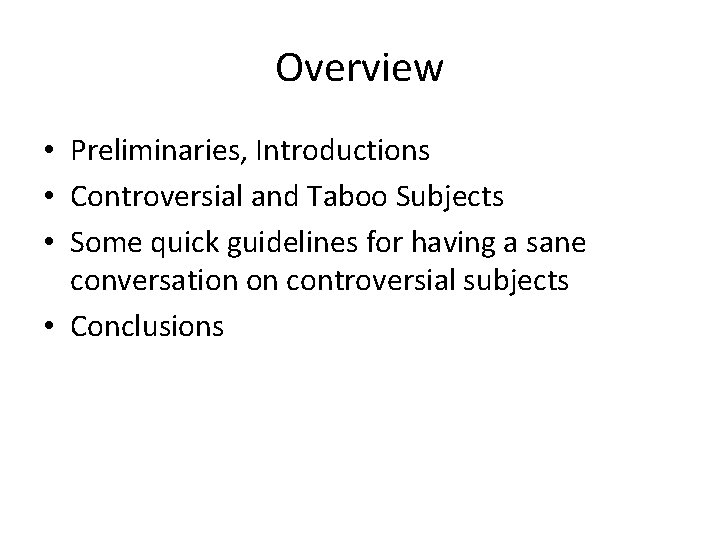 Overview

• Preliminaries, Introductions
• Controversial and Taboo Subjects
• Some quick guidelines for having a sane conversation on controversial subjects
• Conclusions